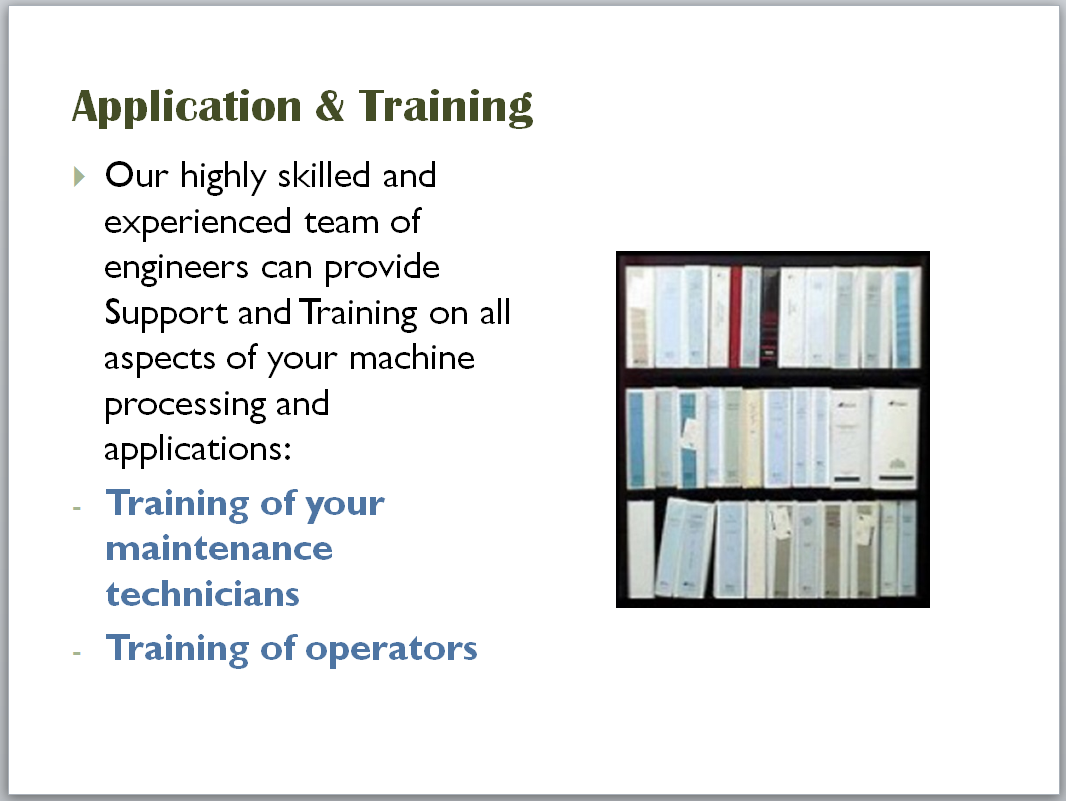 Application & Training

Our highly skilled and experienced team of engineers can provide Support and Training on all aspects of your machine processing and applications:

- Training of your maintenance technicians
- Training of operators